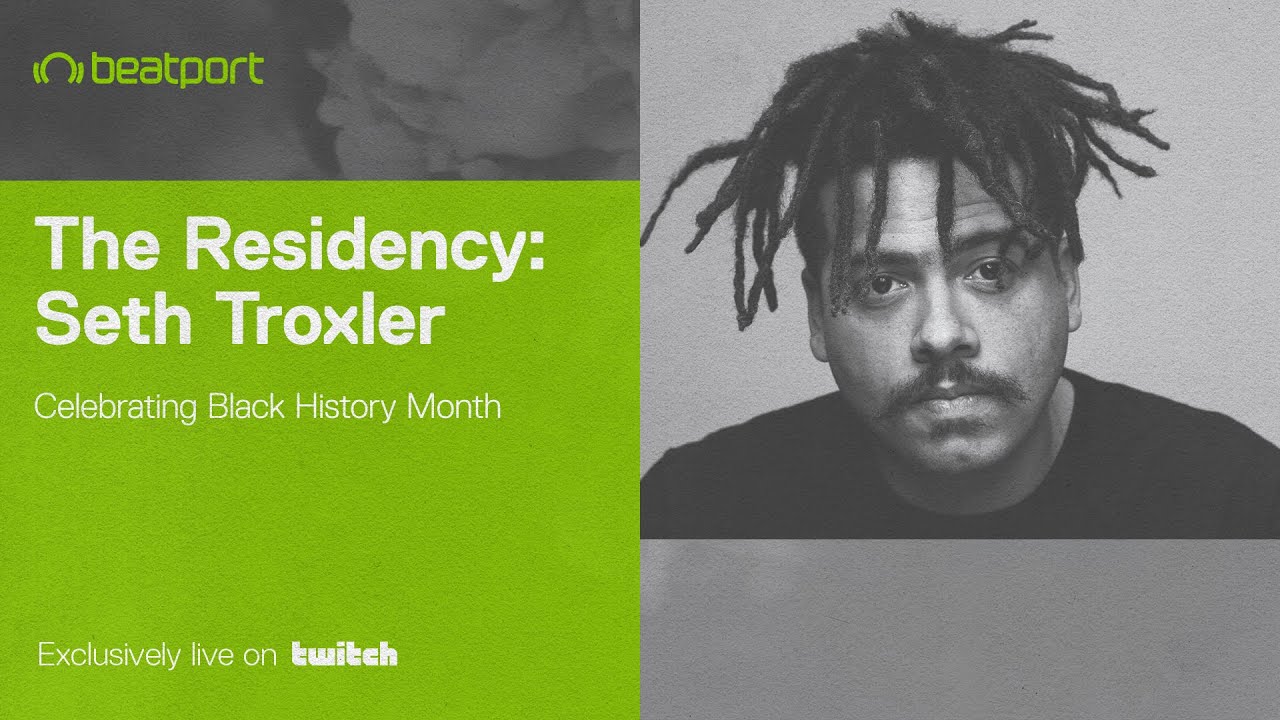 beatport

The Residency: Seth Troxler

Celebrating Black History Month

Exclusively live on twitch